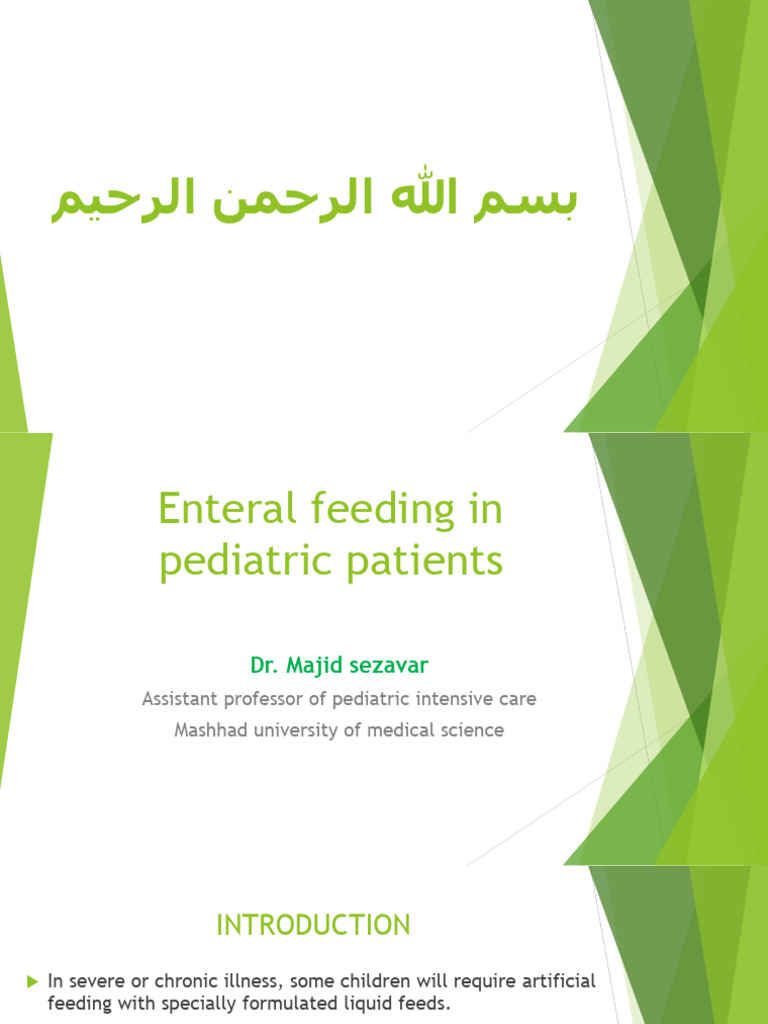 بسم الله الرحمن الرحيم

Enteral feeding in pediatric patients

Dr. Majid sezavar

Assistant professor of pediatric intensive care
Mashhad university of medical science

INTRODUCTION

In severe or chronic illness, some children will require artificial feeding with specially formulated liquid feeds.